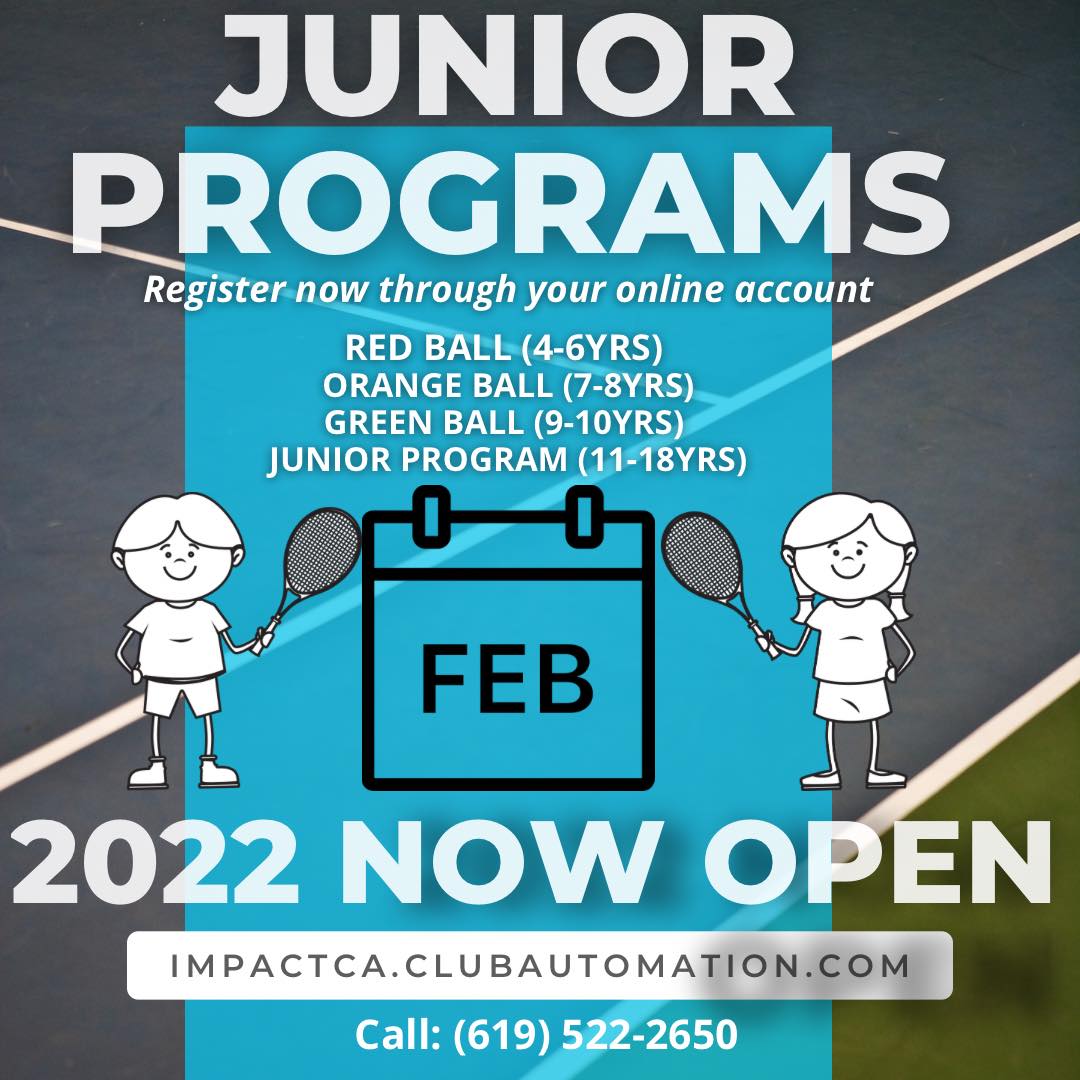 JUNIOR PROGRAMS

Register now through your online account

RED BALL (4-6YRS)
ORANGE BALL (7-8YRS)
GREEN BALL (9-10YRS)
JUNIOR PROGRAM (11-18YRS)

FEB

2022 NOW OPEN

IMPACTCA.CLUBAUTOMATION.COM

Call: (619) 522-2650